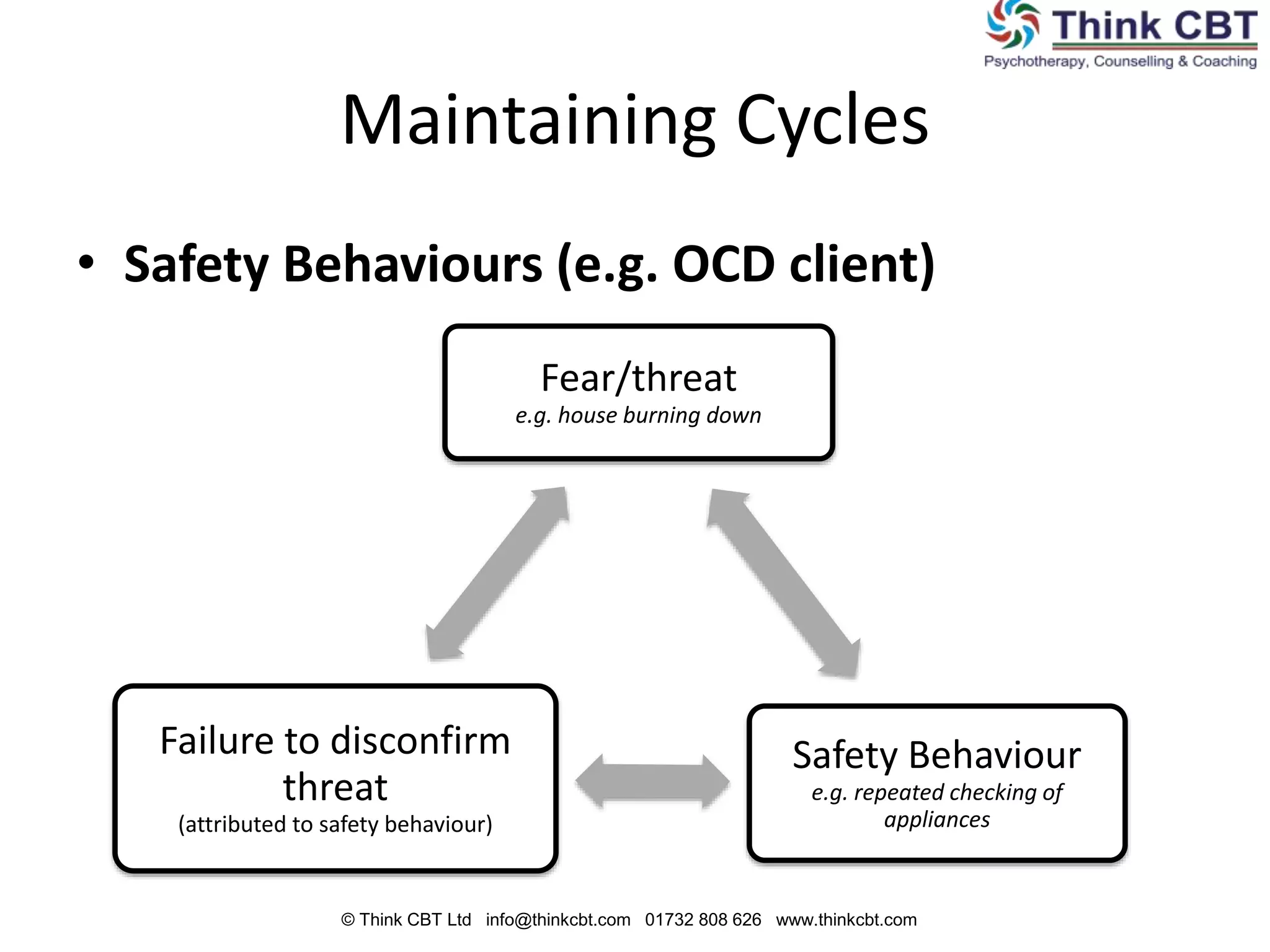 Think CBT
Psychotherapy, Counselling & Coaching

Maintaining Cycles

• Safety Behaviours (e.g. OCD client)

Fear/threat
e.g. house burning down

Failure to disconfirm threat
(attributed to safety behaviour)

Safety Behaviour
e.g. repeated checking of appliances

© Think CBT Ltd info@thinkcbt.com 01732 808 626 www.thinkcbt.com